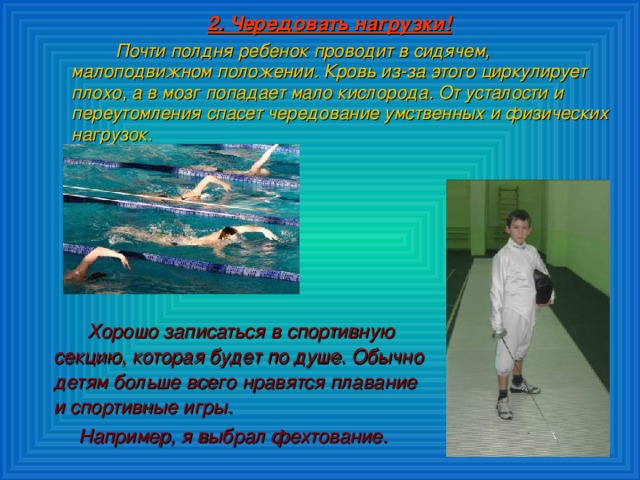 2. Чередовать нагрузки!

Почти полдня ребенок проводит в сидячем, малоподвижном положении. Кровь из-за этого циркулирует плохо, а в мозг попадает мало кислорода. От усталости и переутомления спасет чередование умственных и физических нагрузок.

Хорошо записаться в спортивную секцию, которая будет по душе. Обычно детям больше всего нравятся плавание и спортивные игры.

Например, я выбрал фехтование.